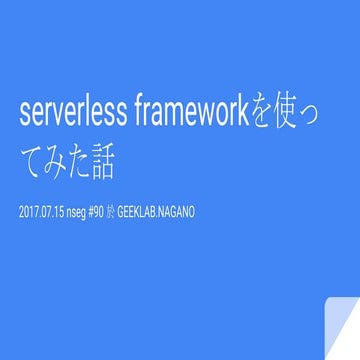 serverless frameworkを使ってみた話

2017.07.15 nseg #90 於 GEEKLAB.NAGANO